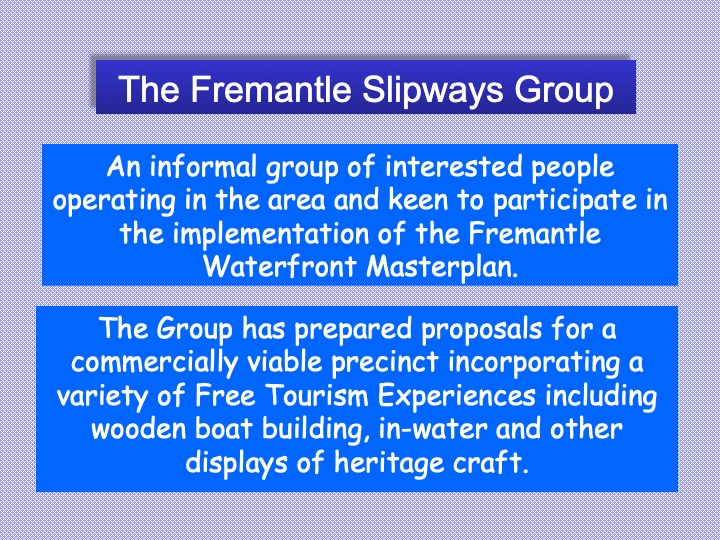 The Fremantle Slipways Group

An informal group of interested people operating in the area and keen to participate in the implementation of the Fremantle Waterfront Masterplan.

The Group has prepared proposals for a commercially viable precinct incorporating a variety of Free Tourism Experiences including wooden boat building, in-water and other displays of heritage craft.